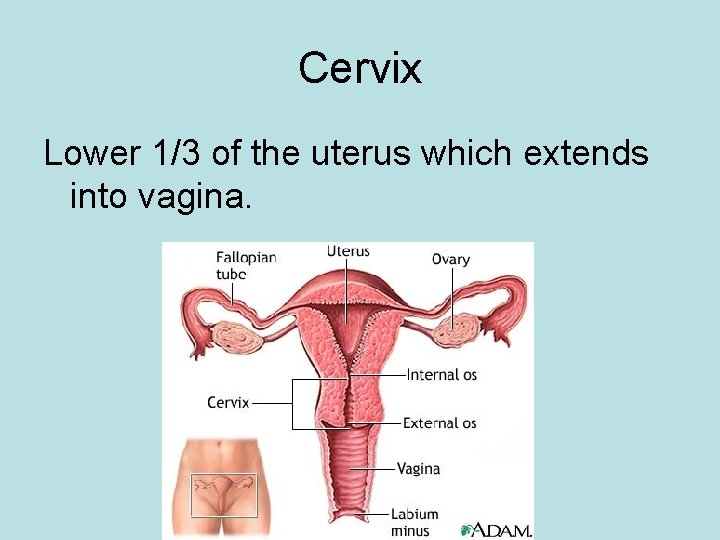 Cervix

Lower 1/3 of the uterus which extends into vagina.

Fallopian tube
Uterus
Ovary
Internal os
Cervix
External os
Vagina
Labium minus
A.D.A.M.